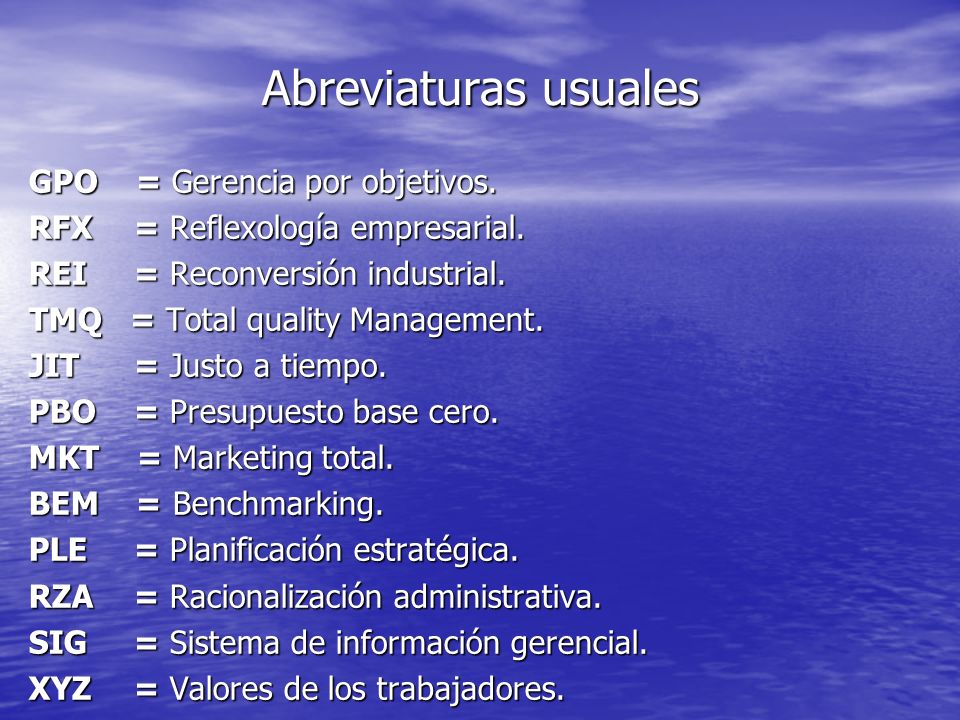 Abreviaturas usuales

GPO = Gerencia por objetivos.
RFX = Reflexología empresarial.
REI = Reconversión industrial.
TMQ = Total quality Management.
JIT = Justo a tiempo.
PBO = Presupuesto base cero.
MKT = Marketing total.
BEM = Benchmarking.
PLE = Planificación estratégica.
RZA = Racionalización administrativa.
SIG = Sistema de información gerencial.
XYZ = Valores de los trabajadores.